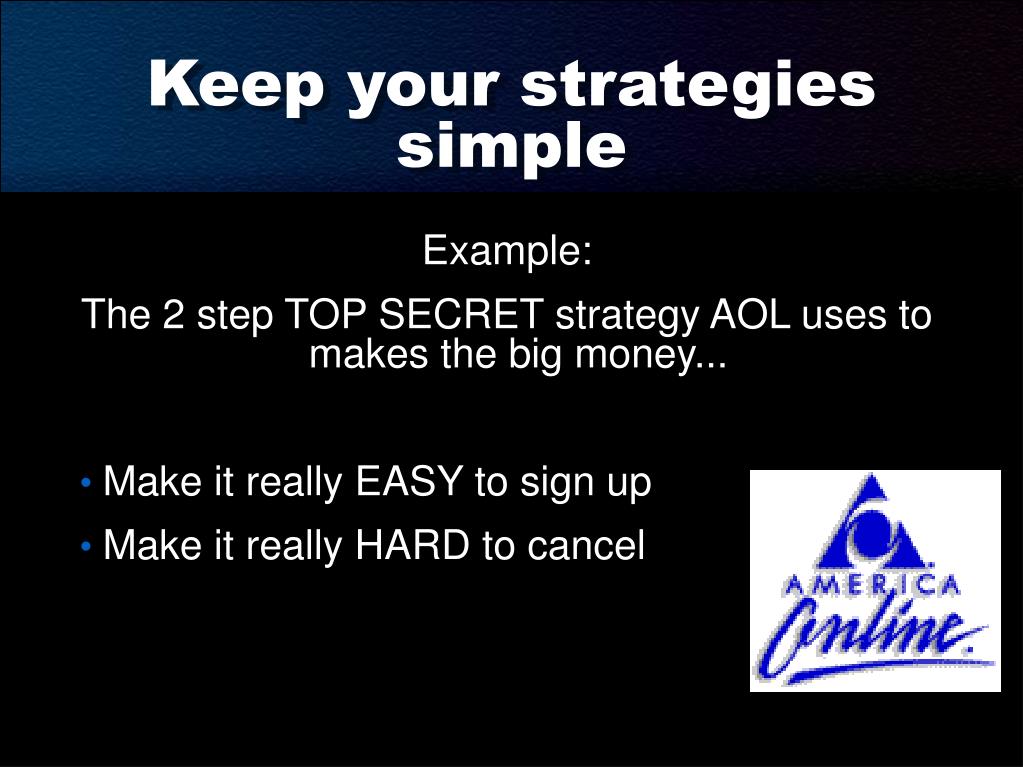 Keep your strategies simple

Example:

The 2 step TOP SECRET strategy AOL uses to makes the big money...

• Make it really EASY to sign up
• Make it really HARD to cancel

AMERICA Online.